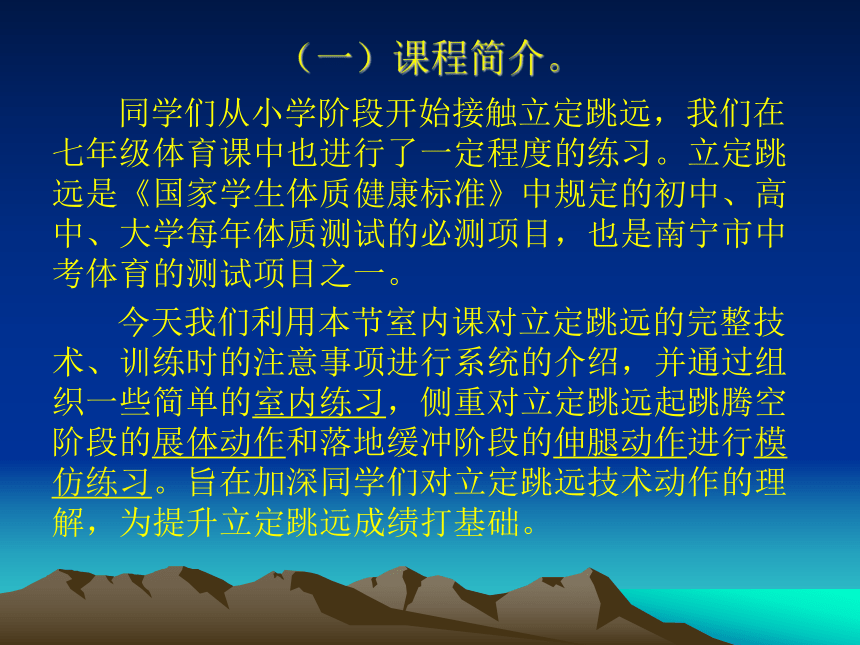 （一）课程简介。

同学们从小学阶段开始接触立定跳远，我们在七年级体育课中也进行了一定程度的练习。立定跳远是《国家学生体质健康标准》中规定的初中、高中、大学每年体质测试的必测项目，也是南宁市中考体育的测试项目之一。

今天我们利用本节室内课对立定跳远的完整技术、训练时的注意事项进行系统的介绍，并通过组织一些简单的室内练习，侧重对立定跳远起跳腾空阶段的展体动作和落地缓冲阶段的伸腿动作进行模仿练习。旨在加深同学们对立定跳远技术动作的理解，为提升立定跳远成绩打基础。